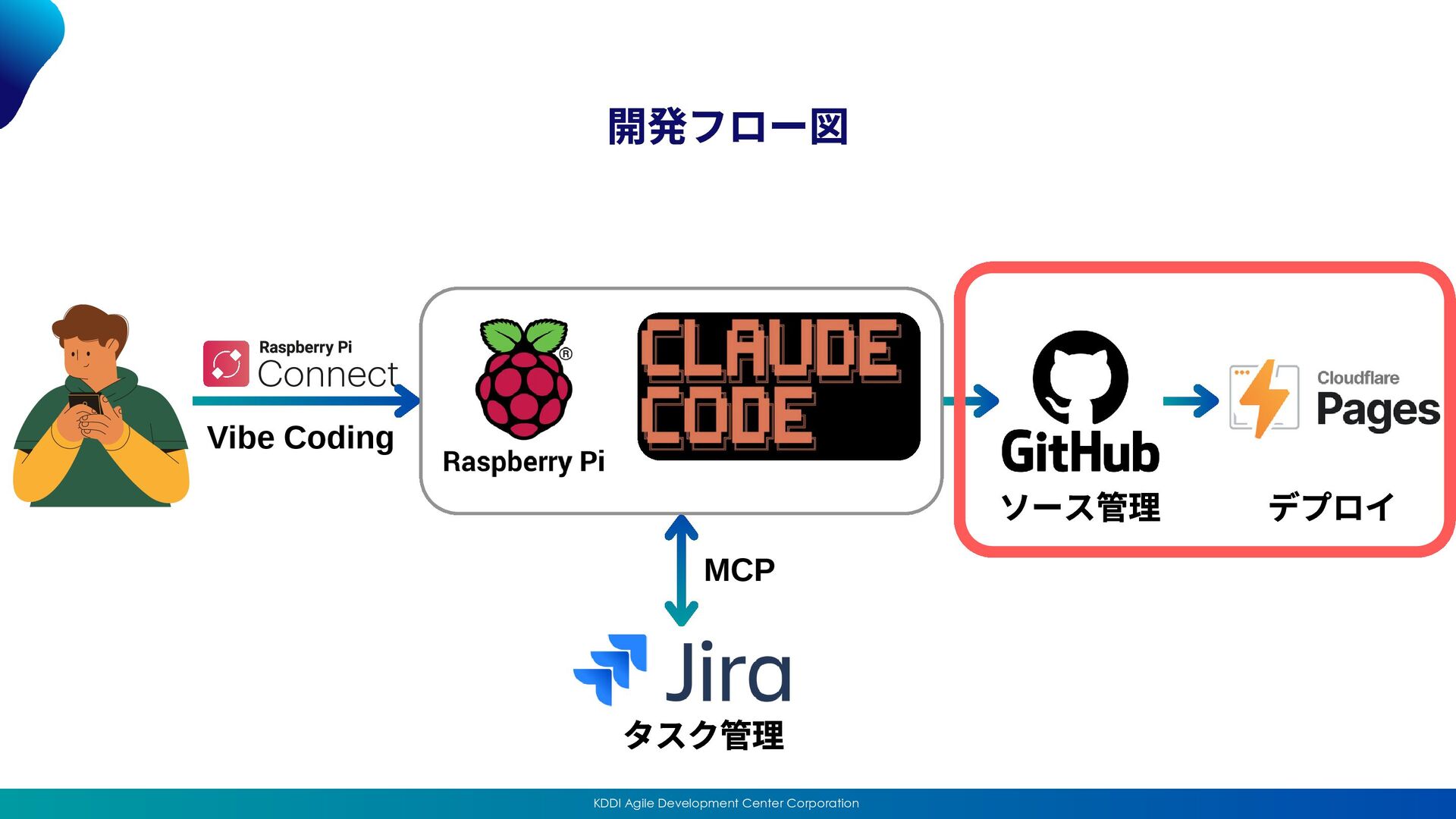 開発フロー図

Raspberry Pi
Connect

Vibe Coding

Raspberry Pi

CLAUDE
CODE

GitHub
ソース管理

Cloudflare
Pages
デプロイ

MCP

Jira
タスク管理

KDDI Agile Development Center Corporation